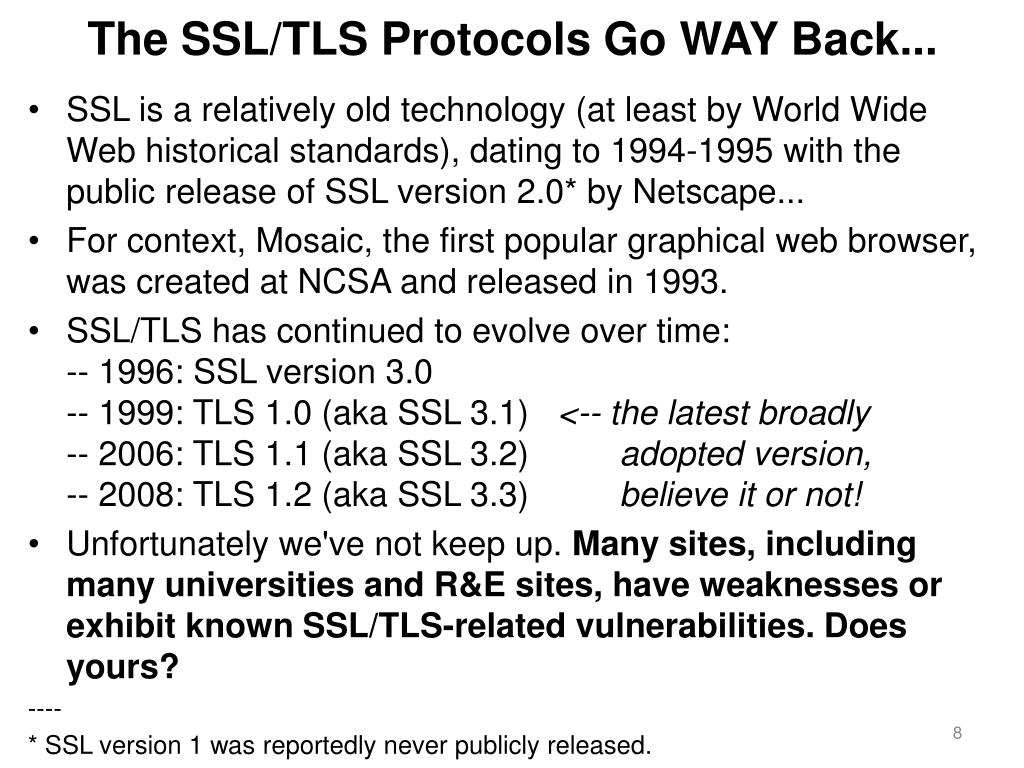 The SSL/TLS Protocols Go WAY Back...

• SSL is a relatively old technology (at least by World Wide Web historical standards), dating to 1994-1995 with the public release of SSL version 2.0* by Netscape...

• For context, Mosaic, the first popular graphical web browser, was created at NCSA and released in 1993.

• SSL/TLS has continued to evolve over time:
-- 1996: SSL version 3.0
-- 1999: TLS 1.0 (aka SSL 3.1) <-- the latest broadly
-- 2006: TLS 1.1 (aka SSL 3.2) adopted version,
-- 2008: TLS 1.2 (aka SSL 3.3) believe it or not!

• Unfortunately we've not keep up. Many sites, including many universities and R&E sites, have weaknesses or exhibit known SSL/TLS-related vulnerabilities. Does yours?

----
* SSL version 1 was reportedly never publicly released.

8